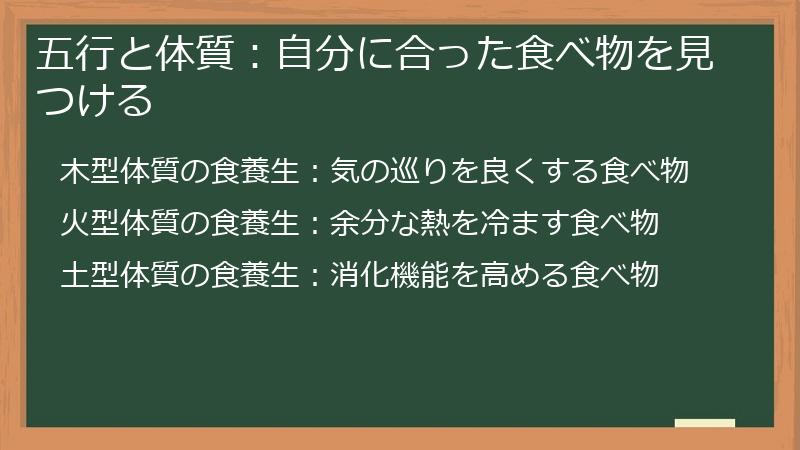 五行と体質：自分に合った食べ物を見つける

木型体質の食養生：気の巡りを良くする食べ物

火型体質の食養生：余分な熱を冷ます食べ物

土型体質の食養生：消化機能を高める食べ物